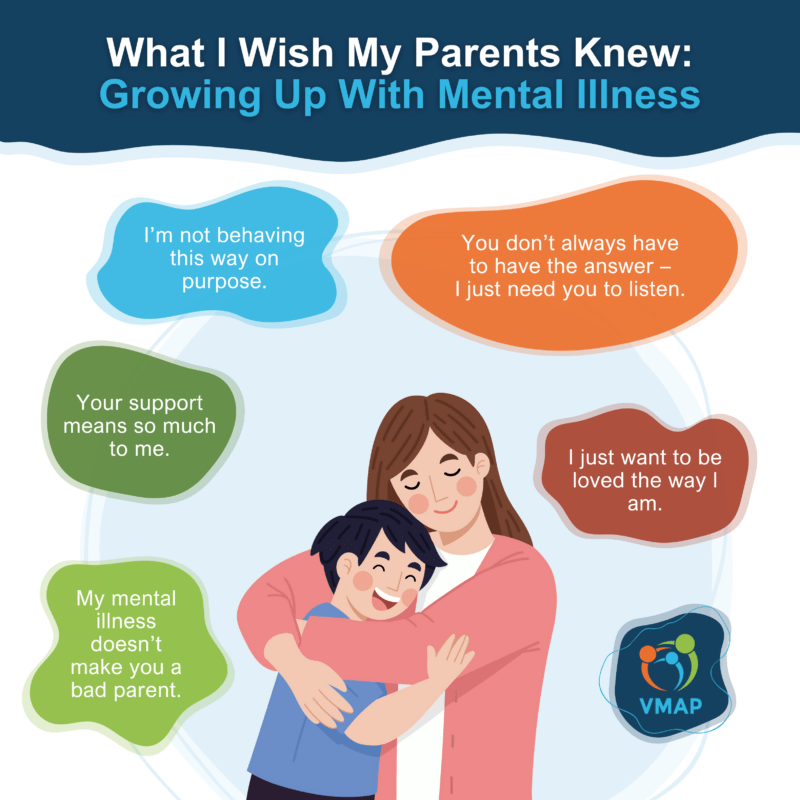 What I Wish My Parents Knew:
Growing Up With Mental Illness

I'm not behaving this way on purpose.

You don't always have to have the answer – I just need you to listen.

Your support means so much to me.

I just want to be loved the way I am.

My mental illness doesn't make you a bad parent.

VMAP